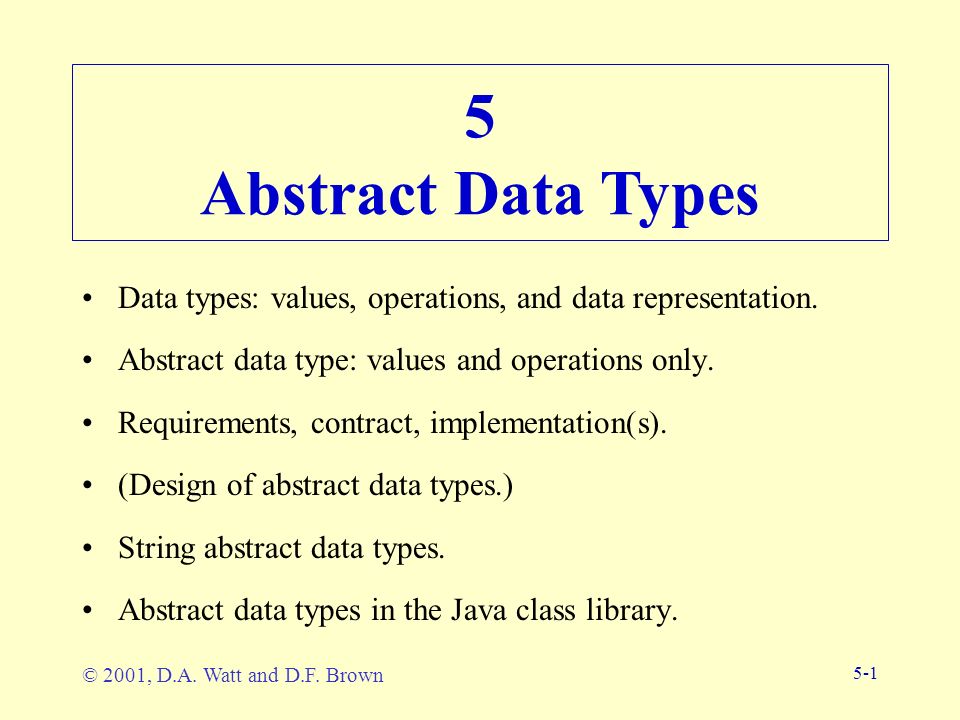 5
Abstract Data Types

• Data types: values, operations, and data representation.
• Abstract data type: values and operations only.
• Requirements, contract, implementation(s).
• (Design of abstract data types.)
• String abstract data types.
• Abstract data types in the Java class library.

© 2001, D.A. Watt and D.F. Brown

5-1